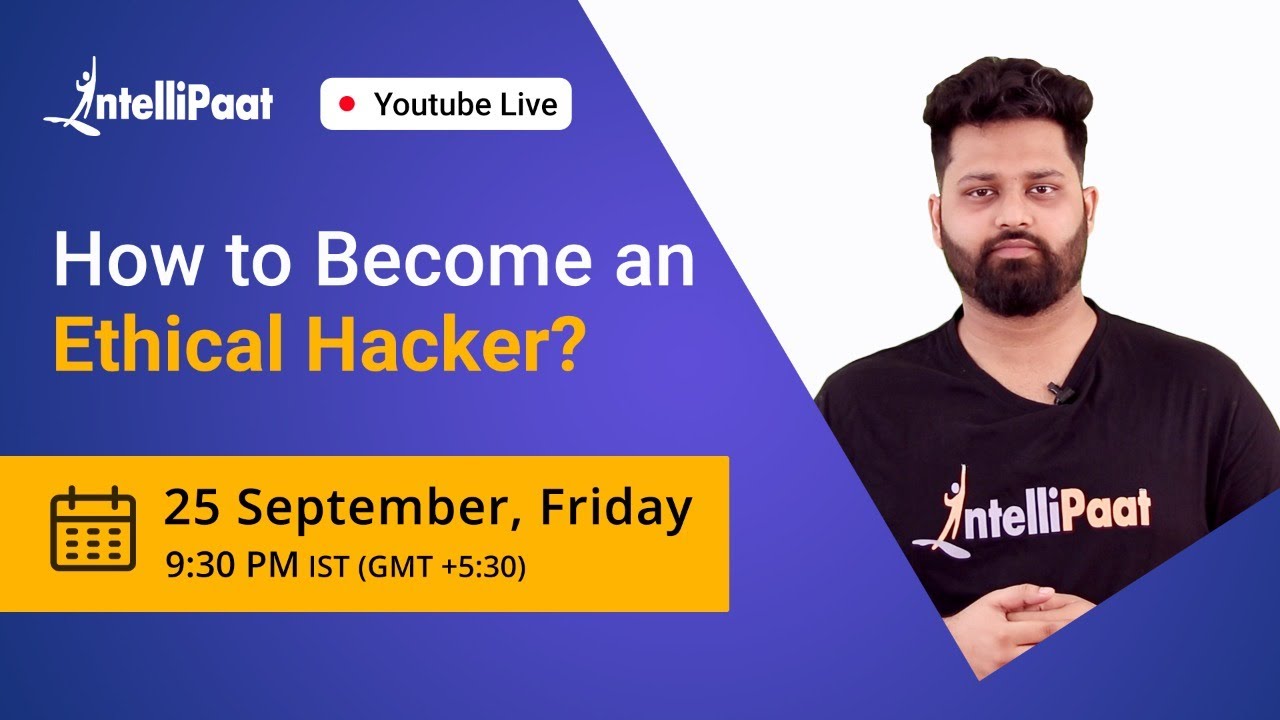 IntelliPaat

Youtube Live

How to Become an Ethical Hacker?

25 September, Friday
9:30 PM IST (GMT +5:30)

IntelliPaat